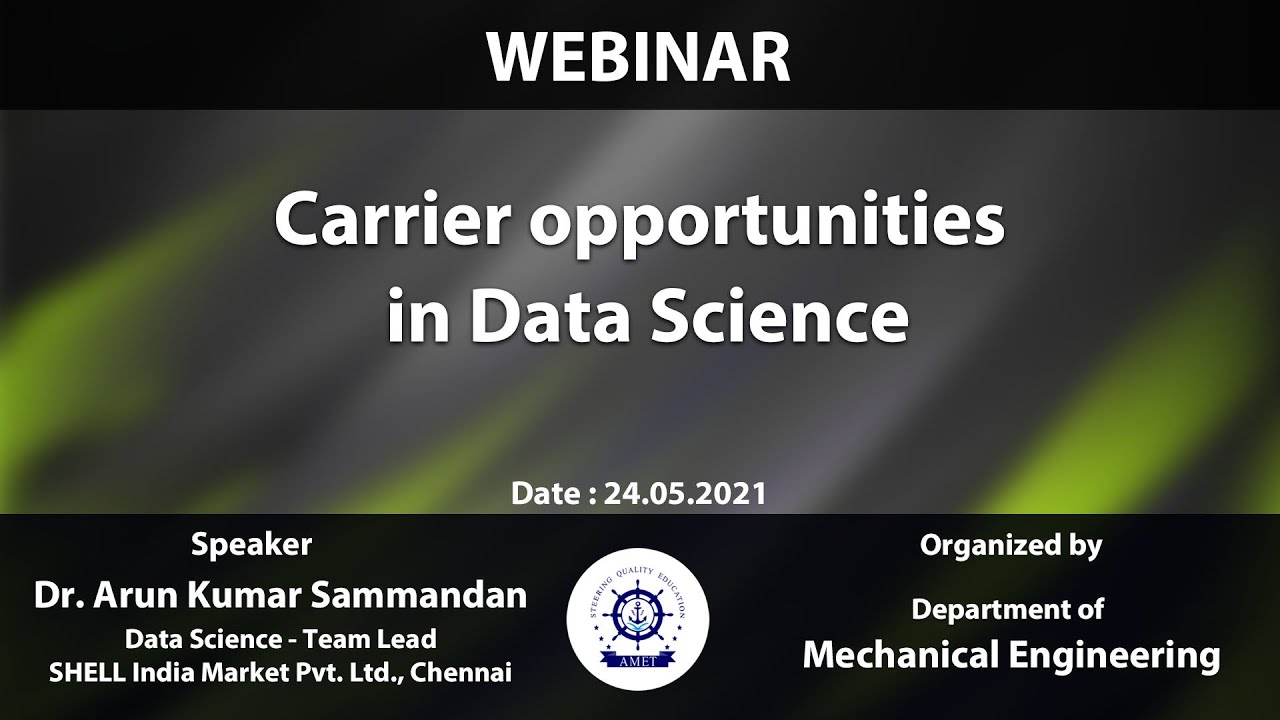 WEBINAR

Carrier opportunities in Data Science

Date : 24.05.2021

Speaker
Dr. Arun Kumar Sammandan
Data Science - Team Lead
SHELL India Market Pvt. Ltd., Chennai

STEERING QUALITY EDUCATION
AMET

Organized by
Department of
Mechanical Engineering